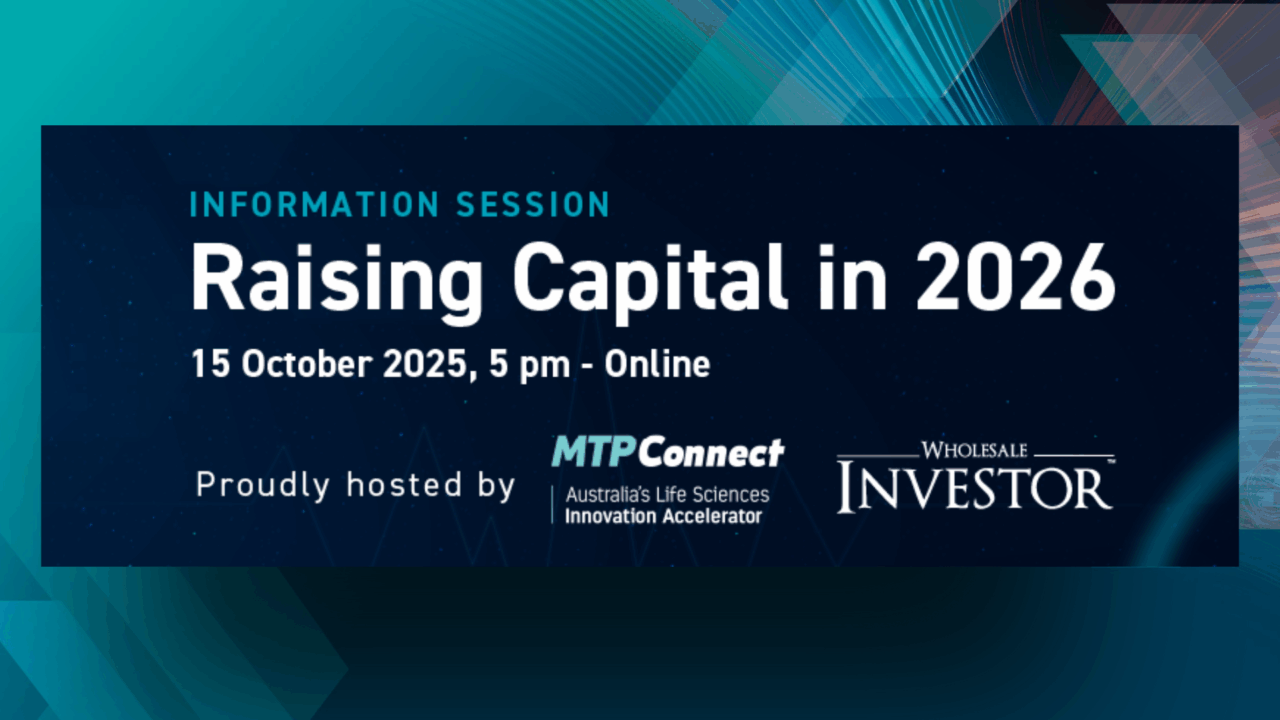 INFORMATION SESSION

Raising Capital in 2026

15 October 2025, 5 pm - Online

Proudly hosted by

MTPConnect
Australia's Life Sciences Innovation Accelerator

WHOLESALE INVESTOR™